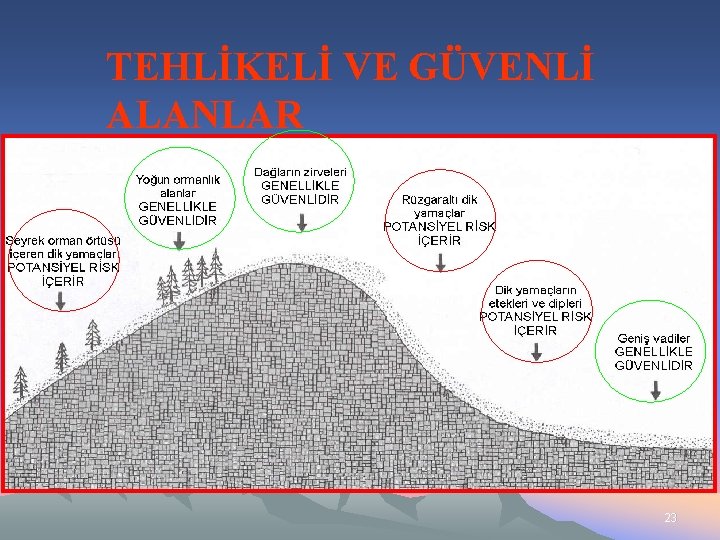 TEHLİKELİ VE GÜVENLİ ALANLAR

Seyrek orman örtüsü içeren dik yamaçlar POTANSİYEL RİSK İÇERİR

Yoğun ormanlık alanlar GENELLİKLE GÜVENLİDİR

Dağların zirveleri GENELLİKLE GÜVENLİDİR

Rüzgaraltı dik yamaçlar POTANSİYEL RİSK İÇERİR

Dik yamaçların etekleri ve dipleri POTANSİYEL RİSK İÇERİR

Geniş vadiler GENELLİKLE GÜVENLİDİR

23